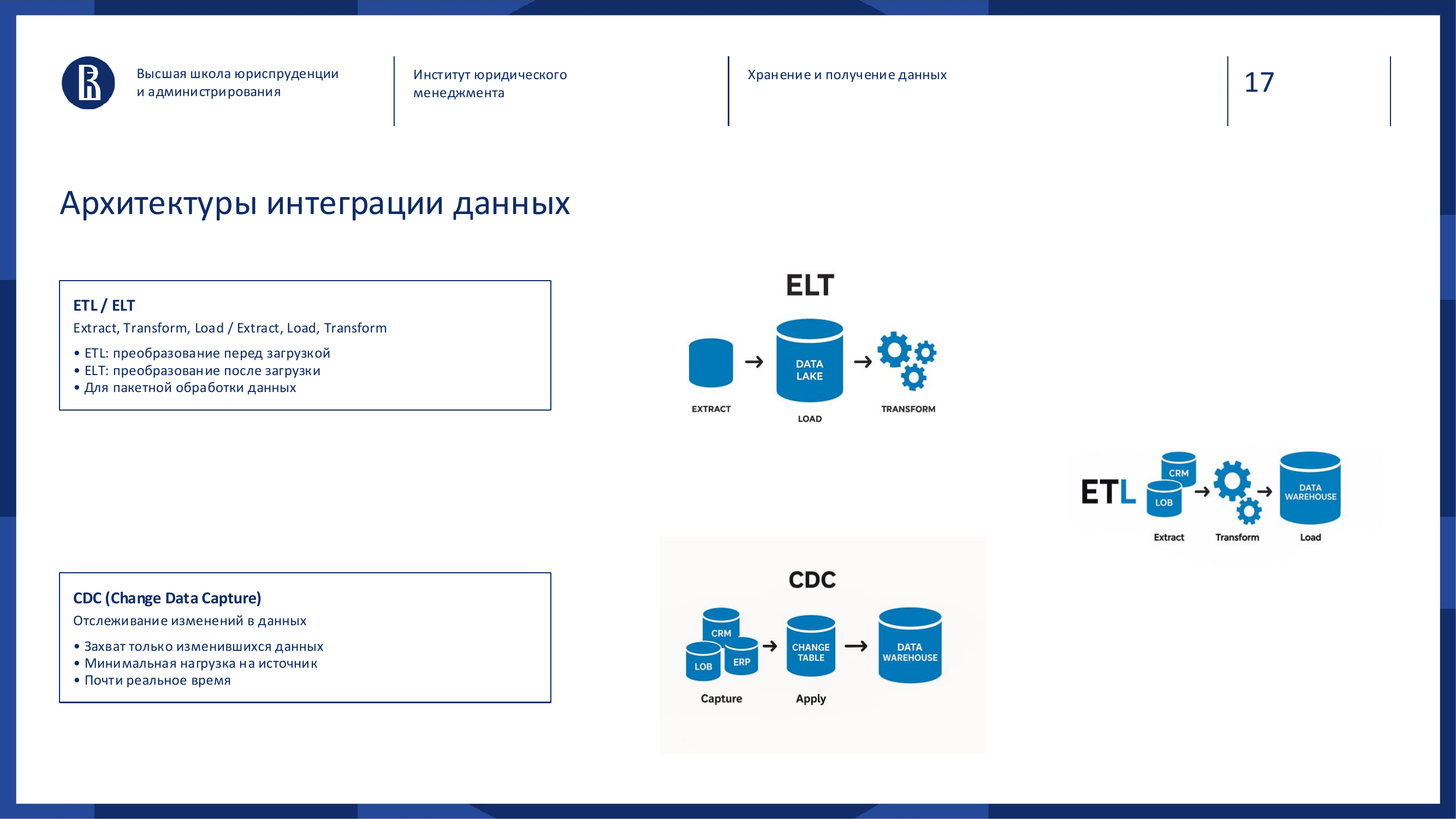 Высшая школа юриспруденции и администрирования

Институт юридического менеджмента

Хранение и получение данных

17

Архитектуры интеграции данных

ETL / ELT
Extract, Transform, Load / Extract, Load, Transform
• ETL: преобразование перед загрузкой
• ELT: преобразование после загрузки
• Для пакетной обработки данных

ELT

DATA LAKE

EXTRACT

LOAD

TRANSFORM

ETL

CRM

LOB

DATA WAREHOUSE

Extract

Transform

Load

CDC (Change Data Capture)
Отслеживание изменений в данных
• Захват только изменившихся данных
• Минимальная нагрузка на источник
• Почти реальное время

CDC

CRM

LOB

ERP

CHANGE TABLE

DATA WAREHOUSE

Capture

Apply